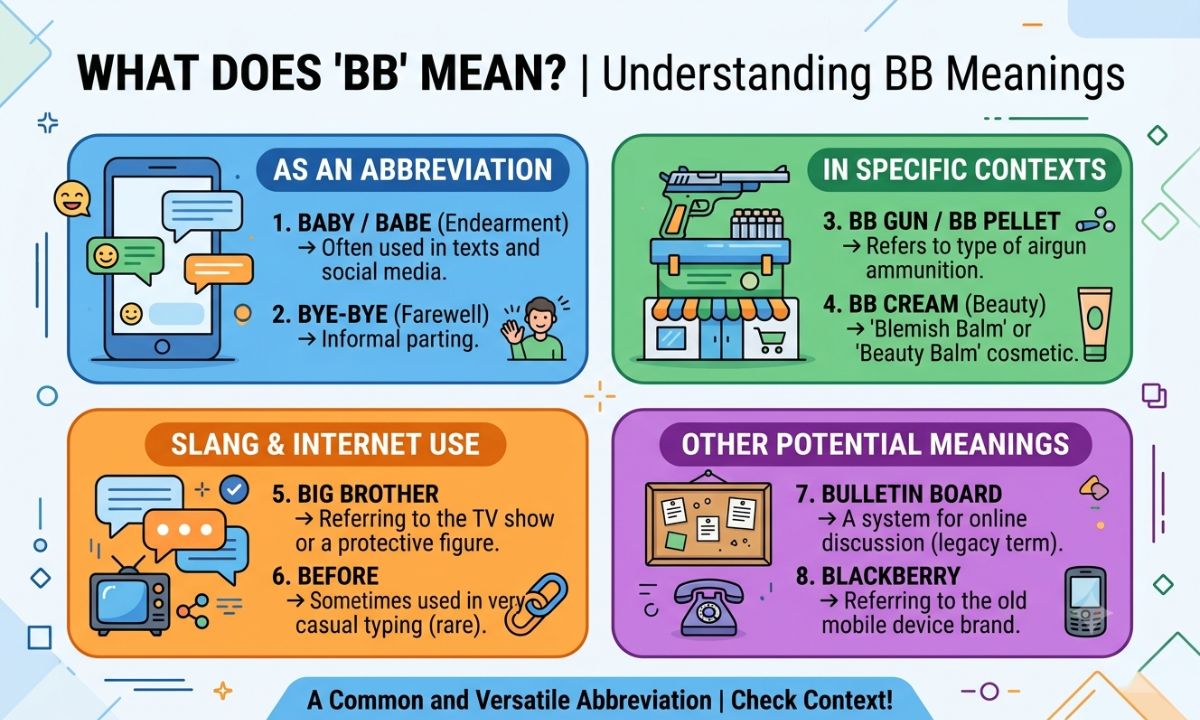 WHAT DOES 'BB' MEAN? | Understanding BB Meanings

AS AN ABBREVIATION

1. BABY / BABE (Endearment)
→ Often used in texts and social media.

2. BYE-BYE (Farewell)
→ Informal parting.

IN SPECIFIC CONTEXTS

3. BB GUN / BB PELLET
→ Refers to type of airgun ammunition.

4. BB CREAM (Beauty)
→ 'Blemish Balm' or 'Beauty Balm' cosmetic.

SLANG & INTERNET USE

5. BIG BROTHER
→ Referring to the TV show or a protective figure.

6. BEFORE
→ Sometimes used in very casual typing (rare).

OTHER POTENTIAL MEANINGS

7. BULLETIN BOARD
→ A system for online discussion (legacy term).

8. BLACKBERRY
→ Referring to the old mobile device brand.

A Common and Versatile Abbreviation | Check Context!